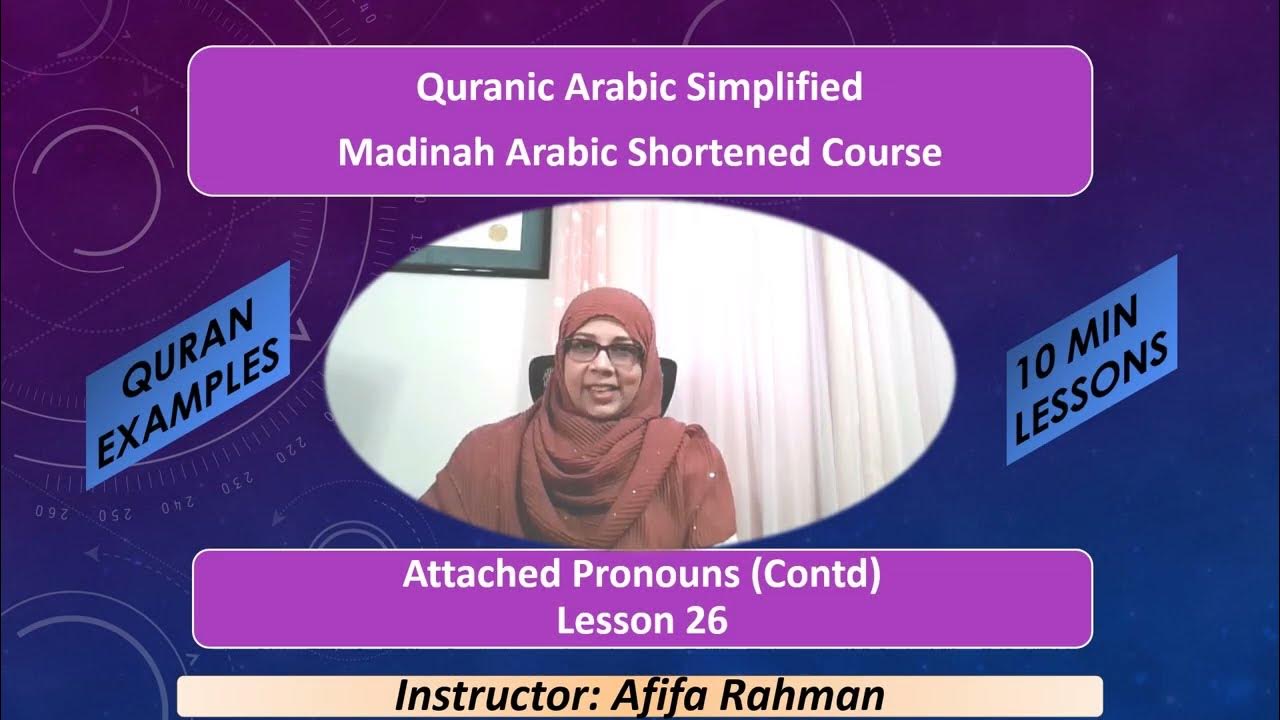 Quranic Arabic Simplified
Madinah Arabic Shortened Course

QURAN EXAMPLES

10 MIN LESSONS

Attached Pronouns (Contd)
Lesson 26

Instructor: Afifa Rahman